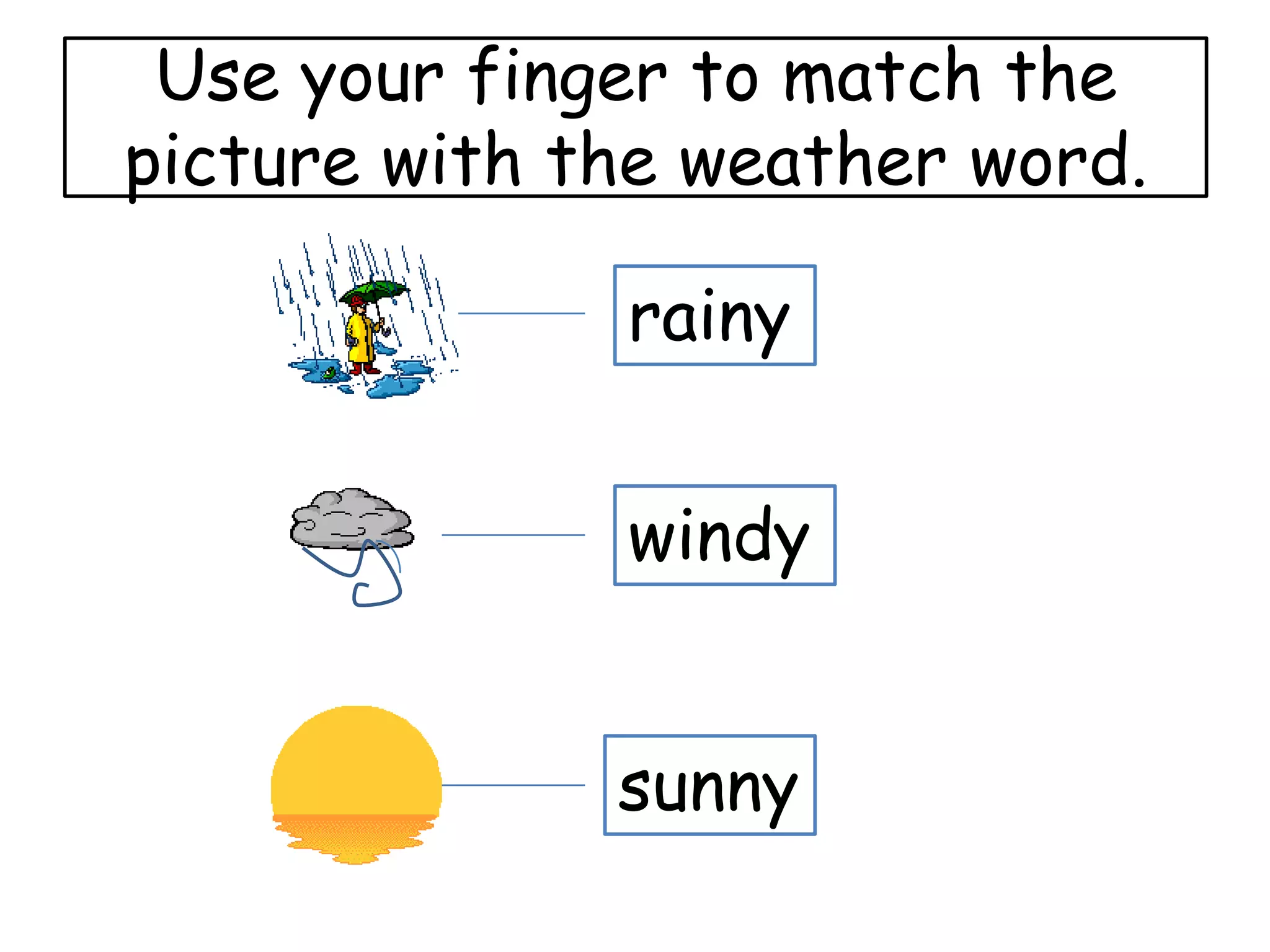 Use your finger to match the picture with the weather word.

rainy

windy

sunny